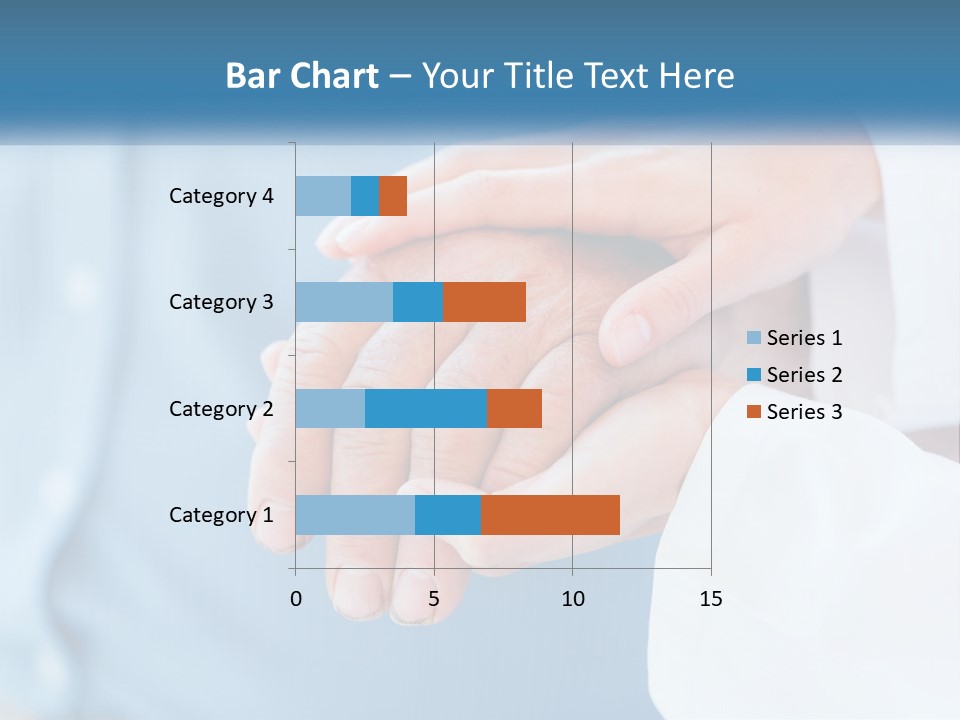 Bar Chart – Your Title Text Here

Category 4
Category 3
Category 2
Category 1

0
5
10
15

Series 1
Series 2
Series 3